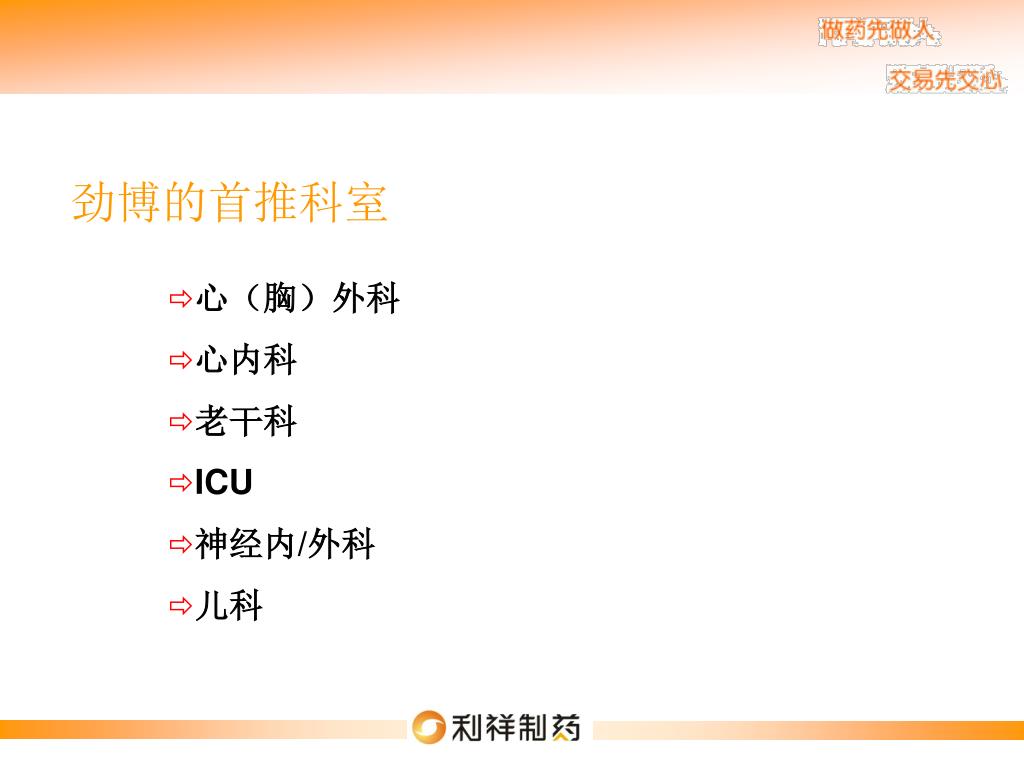 做药先做人
交易先交心

劲博的首推科室

⇨心（胸）外科
⇨心内科
⇨老干科
⇨ICU
⇨神经内/外科
⇨儿科

利祥制药